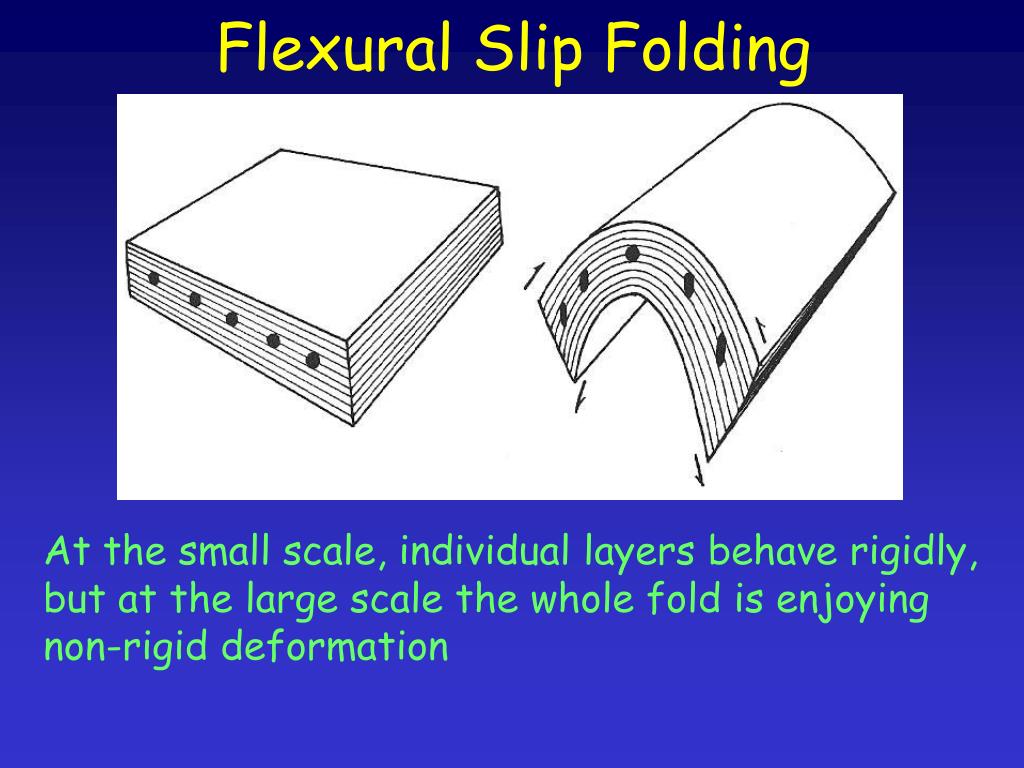 Flexural Slip Folding

At the small scale, individual layers behave rigidly, but at the large scale the whole fold is enjoying non-rigid deformation